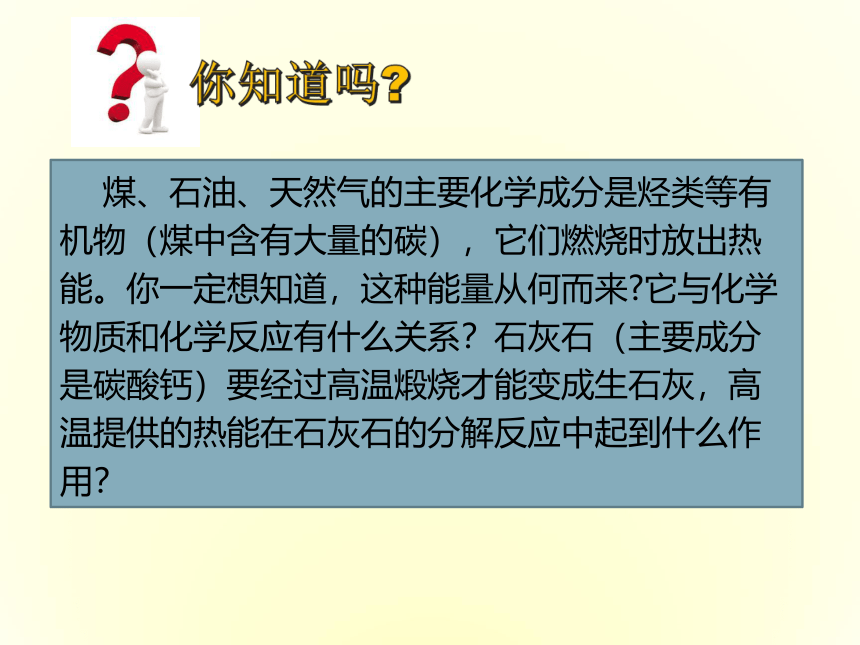 你知道吗?

煤、石油、天然气的主要化学成分是烃类等有机物（煤中含有大量的碳），它们燃烧时放出热能。你一定想知道，这种能量从何而来?它与化学物质和化学反应有什么关系？石灰石（主要成分是碳酸钙）要经过高温煅烧才能变成生石灰，高温提供的热能在石灰石的分解反应中起到什么作用?